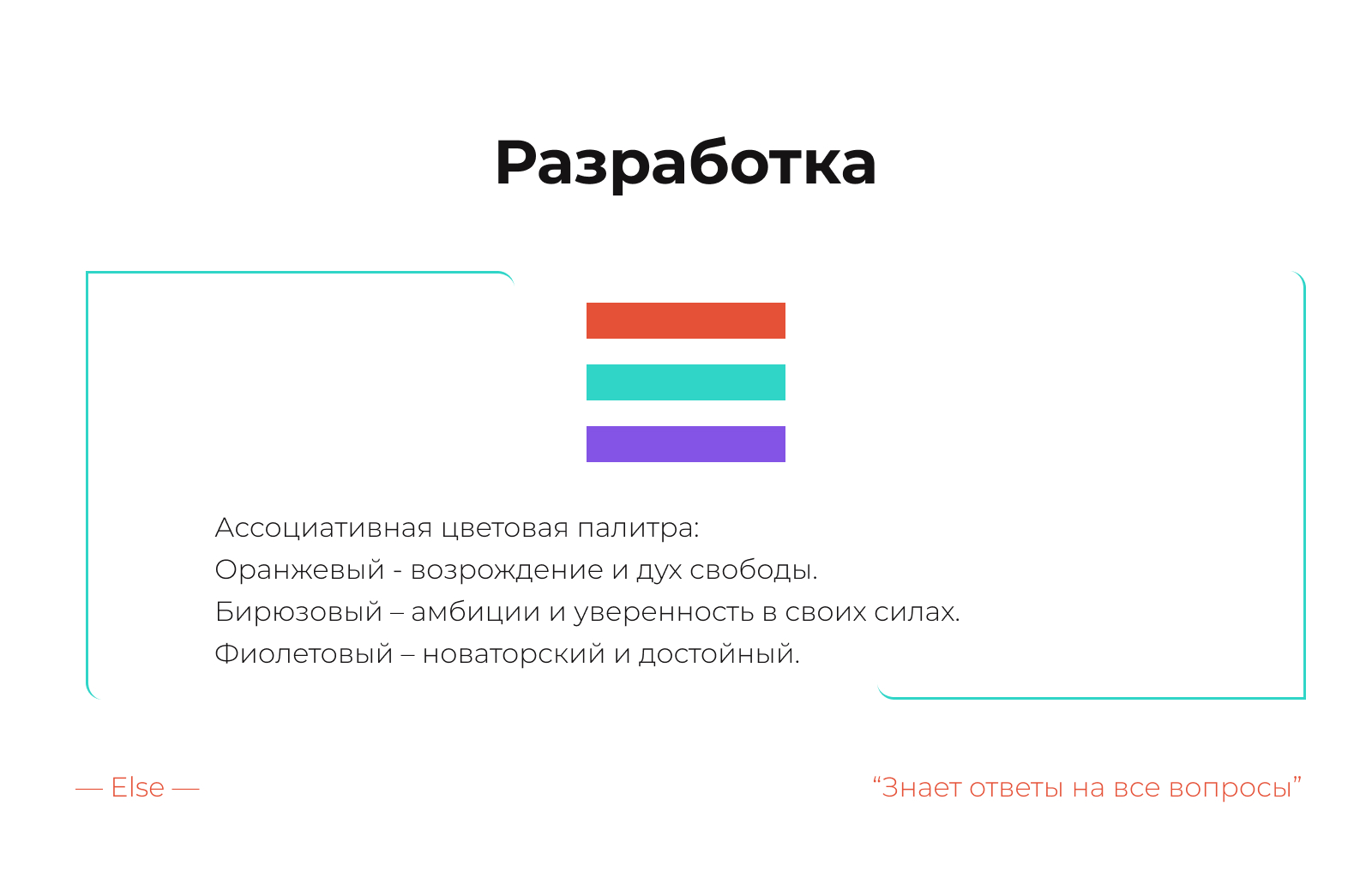 Разработка

Ассоциативная цветовая палитра:
Оранжевый - возрождение и дух свободы.
Бирюзовый – амбиции и уверенность в своих силах.
Фиолетовый – новаторский и достойный.

— Else —

“Знает ответы на все вопросы”